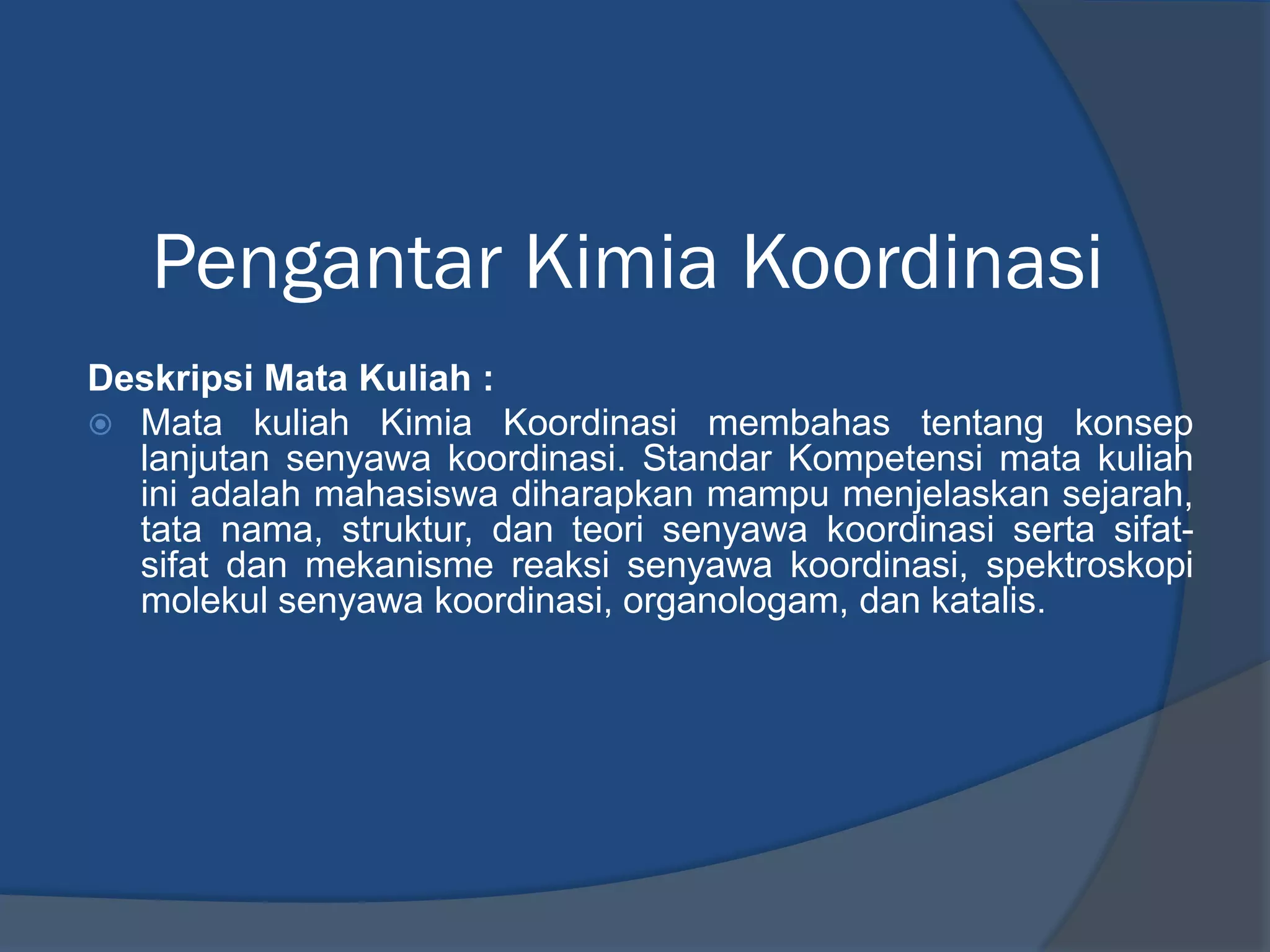 Pengantar Kimia Koordinasi

Deskripsi Mata Kuliah :

Mata kuliah Kimia Koordinasi membahas tentang konsep lanjutan senyawa koordinasi. Standar Kompetensi mata kuliah ini adalah mahasiswa diharapkan mampu menjelaskan sejarah, tata nama, struktur, dan teori senyawa koordinasi serta sifat-sifat dan mekanisme reaksi senyawa koordinasi, spektroskopi molekul senyawa koordinasi, organologam, dan katalis.